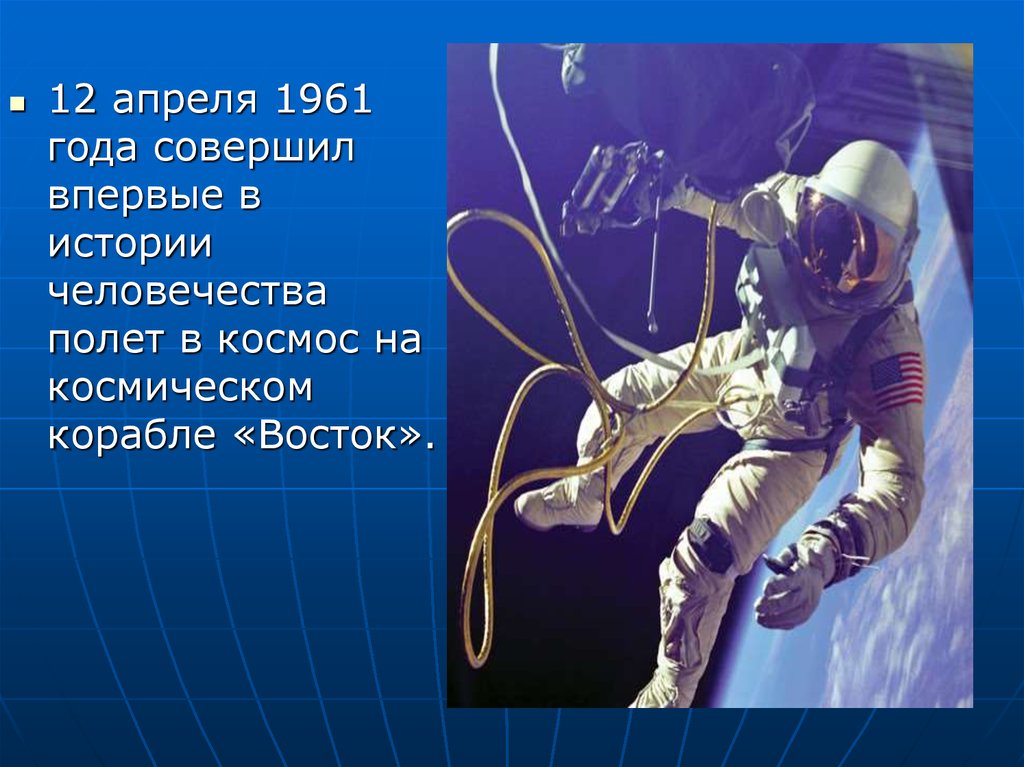 12 апреля 1961 года совершил впервые в истории человечества полет в космос на космическом корабле «Восток».